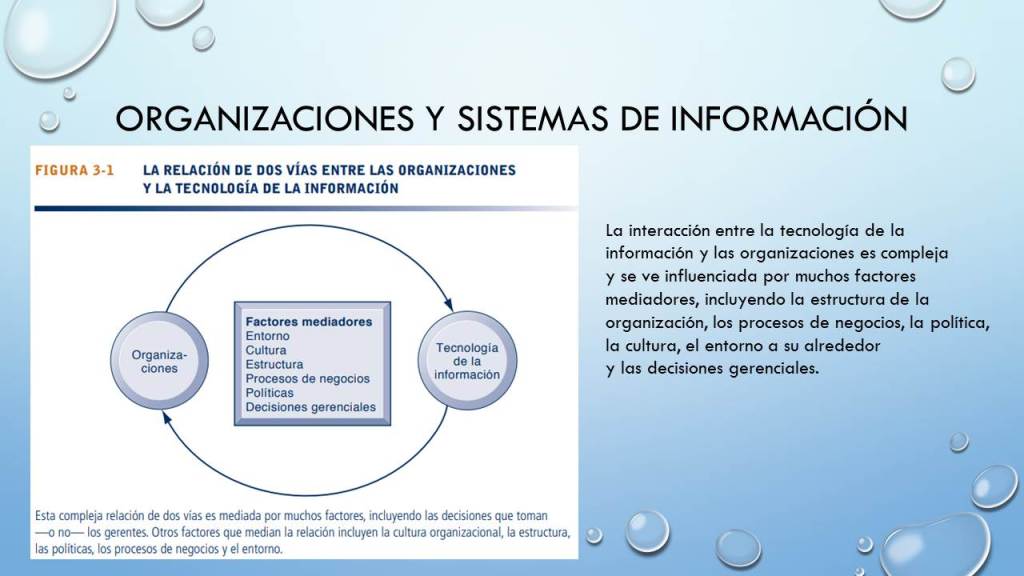 ORGANIZACIONES Y SISTEMAS DE INFORMACIÓN

FIGURA 3-1 LA RELACIÓN DE DOS VÍAS ENTRE LAS ORGANIZACIONES Y LA TECNOLOGÍA DE LA INFORMACIÓN

Organizaciones

Factores mediadores
Entorno
Cultura
Estructura
Procesos de negocios
Políticas
Decisiones gerenciales

Tecnología de la información

Esta compleja relación de dos vías es mediada por muchos factores, incluyendo las decisiones que toman —o no— los gerentes. Otros factores que median la relación incluyen la cultura organizacional, la estructura, las políticas, los procesos de negocios y el entorno.

La interacción entre la tecnología de la información y las organizaciones es compleja y se ve influenciada por muchos factores mediadores, incluyendo la estructura de la organización, los procesos de negocios, la política, la cultura, el entorno a su alrededor y las decisiones gerenciales.